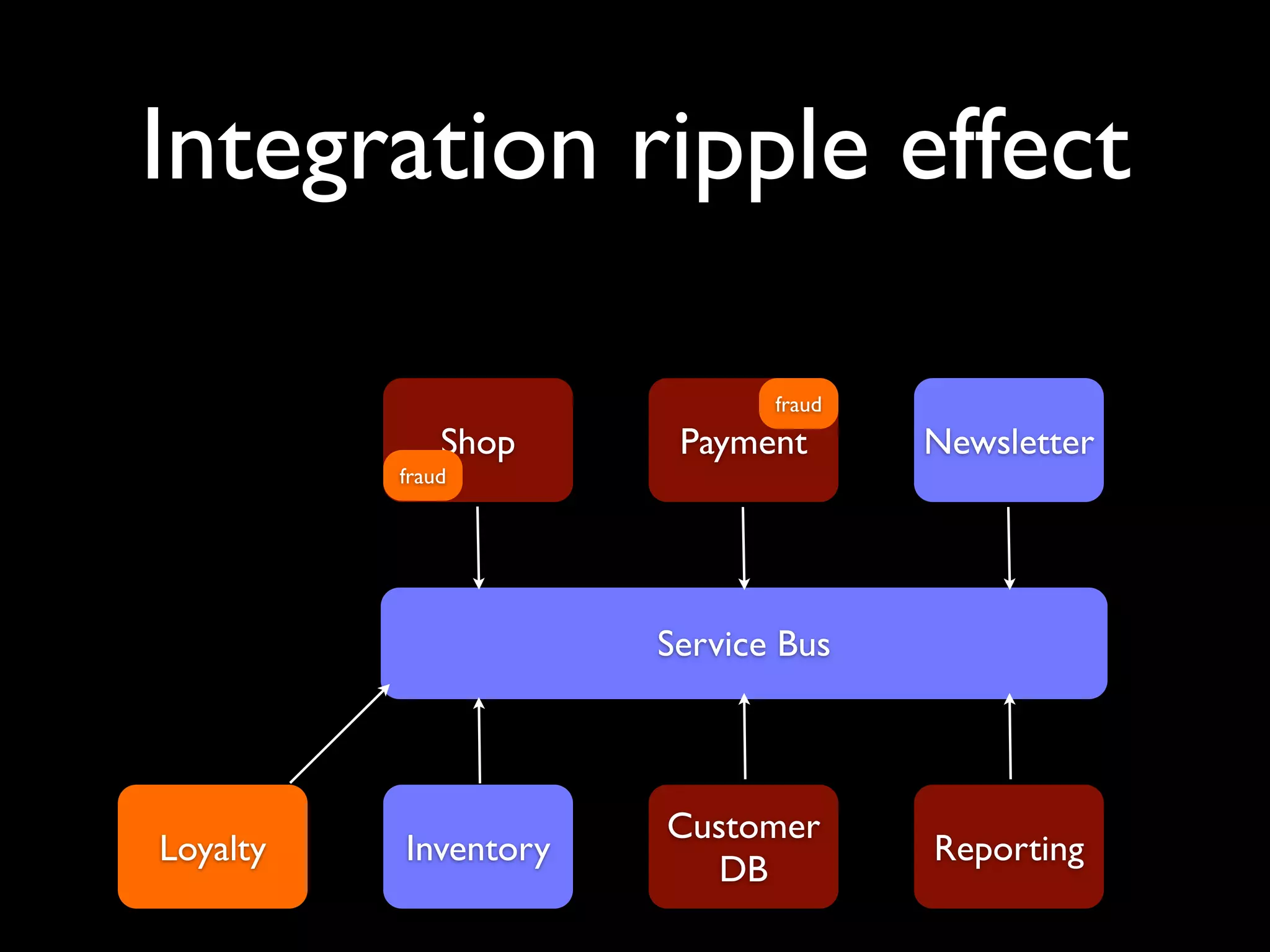 Integration ripple effect

Shop
fraud

fraud
Payment

Newsletter

Service Bus

Loyalty

Inventory

Customer DB

Reporting